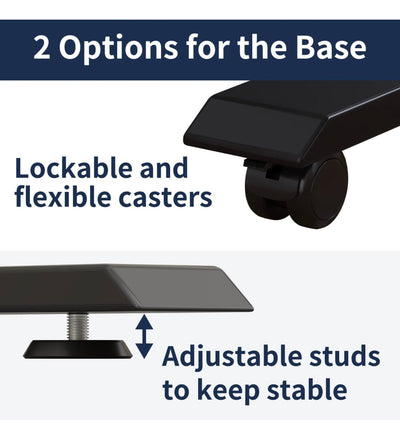 2 Options for the Base

Lockable and flexible casters

Adjustable studs to keep stable